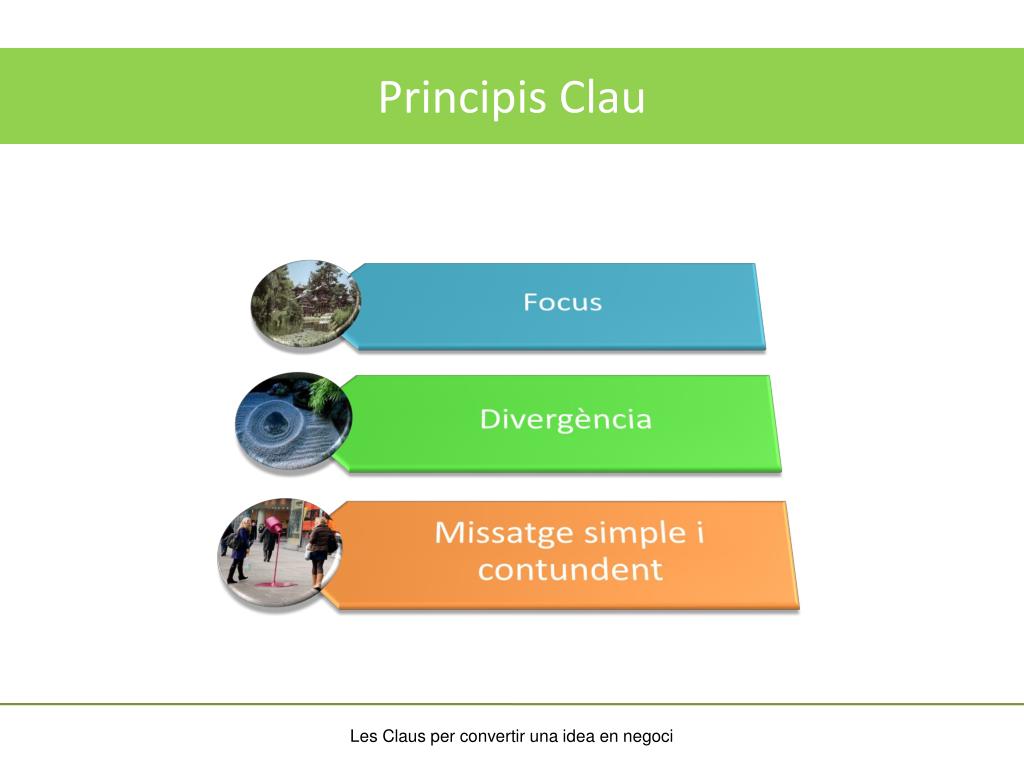 Principis Clau

Focus

Divergència

Missatge simple i contundent

Les Claus per convertir una idea en negoci